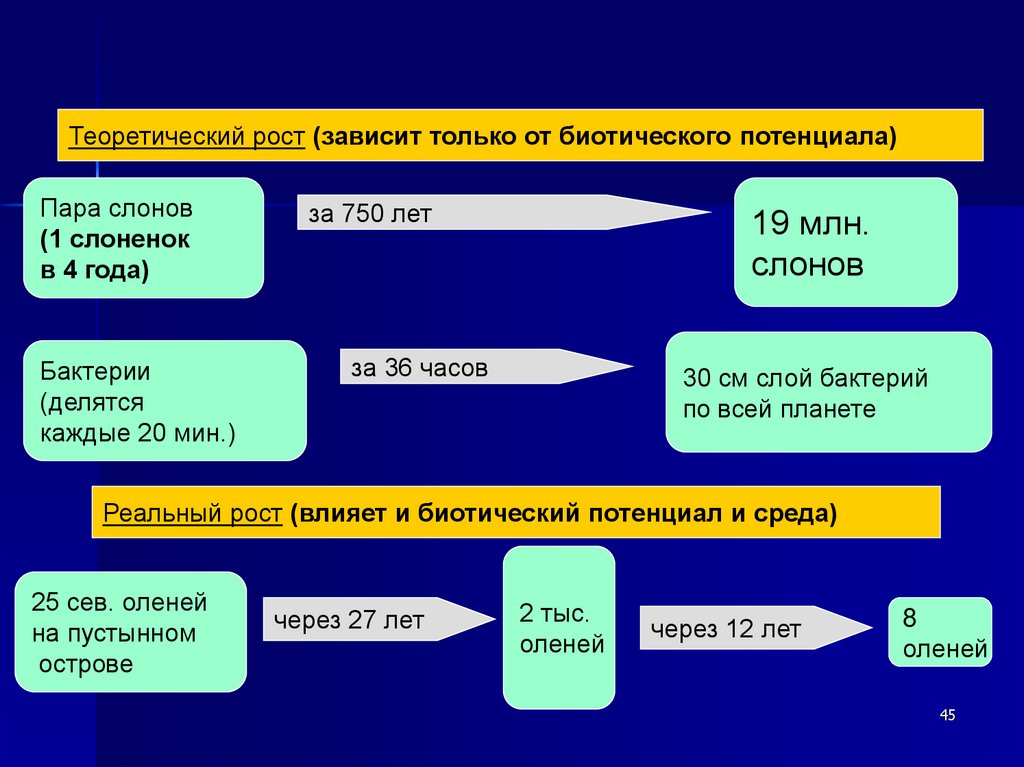 Теоретический рост (зависит только от биотического потенциала)

Пара слонов (1 слоненок в 4 года)

за 750 лет

19 млн. слонов

Бактерии (делятся каждые 20 мин.)

за 36 часов

30 см слой бактерий по всей планете

Реальный рост (влияет и биотический потенциал и среда)

25 сев. оленей на пустынном острове

через 27 лет

2 тыс. оленей

через 12 лет

8 оленей

45